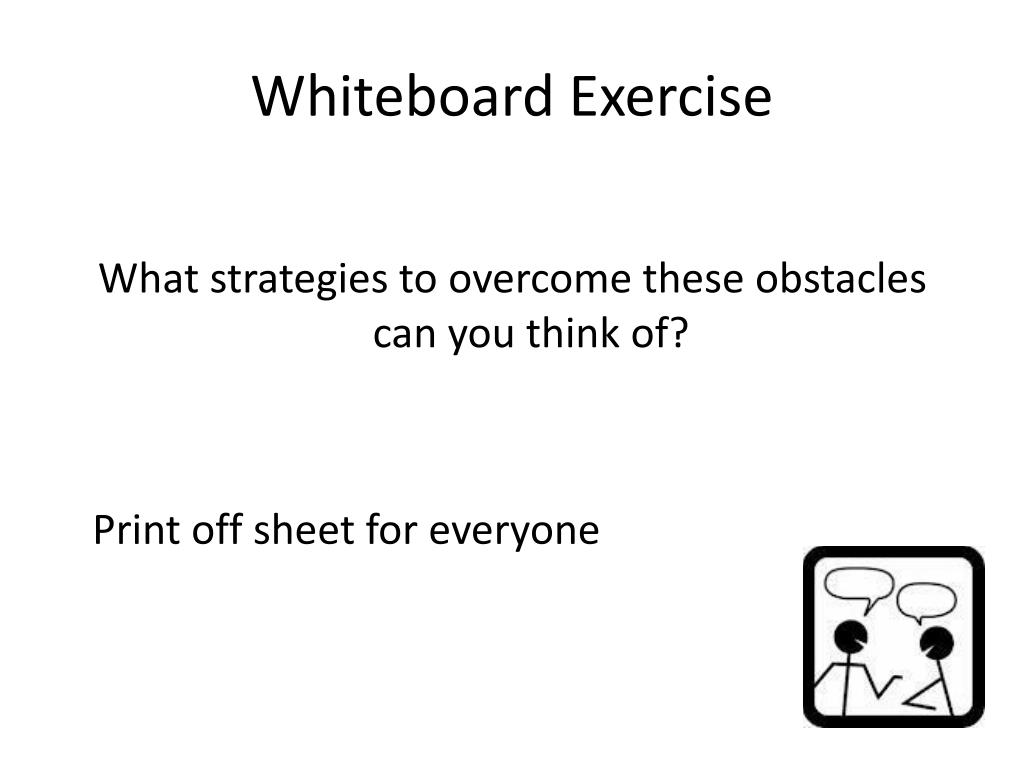 Whiteboard Exercise

What strategies to overcome these obstacles can you think of?

Print off sheet for everyone